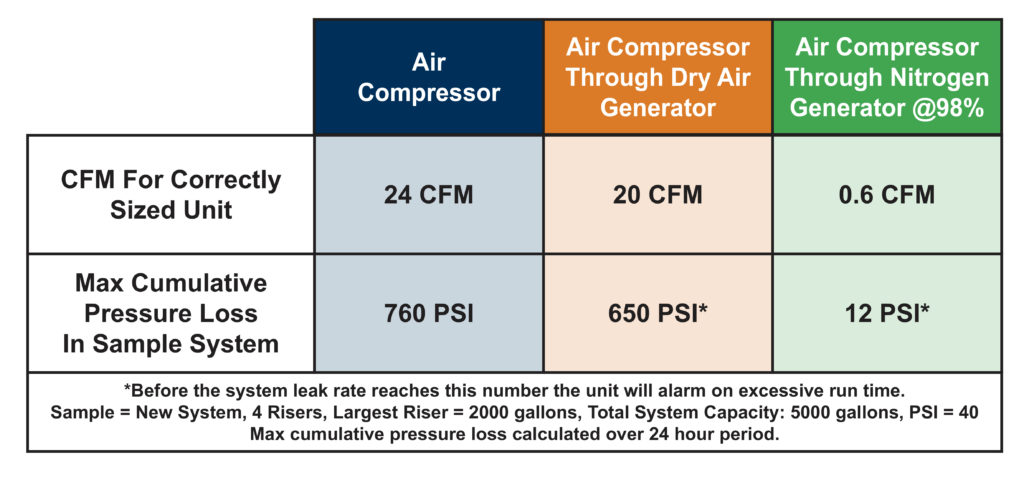 | | Air Compressor | Air Compressor Through Dry Air Generator | Air Compressor Through Nitrogen Generator @98% |
|---|---|---|---|
| CFM For Correctly Sized Unit | 24 CFM | 20 CFM | 0.6 CFM |
| Max Cumulative Pressure Loss In Sample System | 760 PSI | 650 PSI* | 12 PSI* |

*Before the system leak rate reaches this number the unit will alarm on excessive run time.
Sample = New System, 4 Risers, Largest Riser = 2000 gallons, Total System Capacity: 5000 gallons, PSI = 40
Max cumulative pressure loss calculated over 24 hour period.